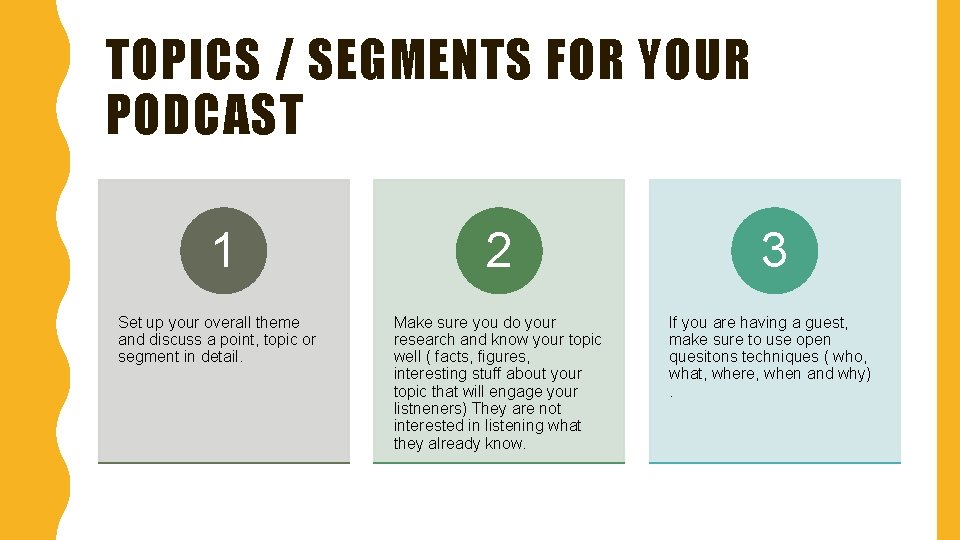 TOPICS / SEGMENTS FOR YOUR PODCAST

1

Set up your overall theme and discuss a point, topic or segment in detail.

2

Make sure you do your research and know your topic well ( facts, figures, interesting stuff about your topic that will engage your listneners) They are not interested in listening what they already know.

3

If you are having a guest, make sure to use open quesitons techniques ( who, what, where, when and why) .